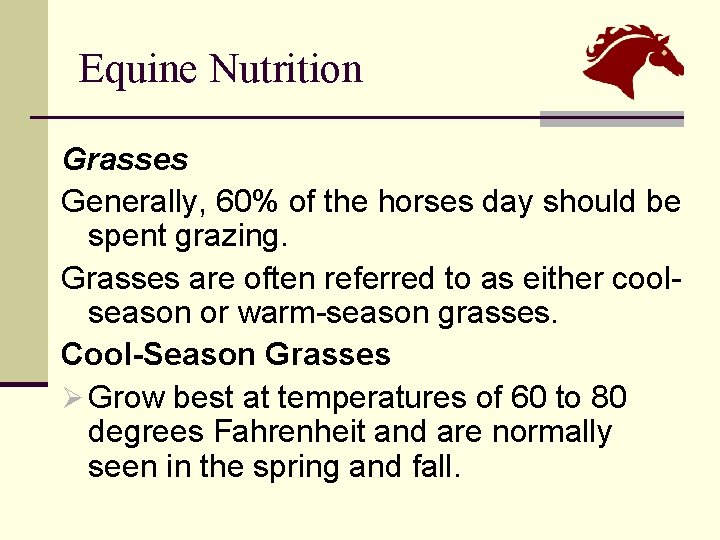 Equine Nutrition

Grasses

Generally, 60% of the horses day should be spent grazing.

Grasses are often referred to as either cool-season or warm-season grasses.

Cool-Season Grasses

➢ Grow best at temperatures of 60 to 80 degrees Fahrenheit and are normally seen in the spring and fall.